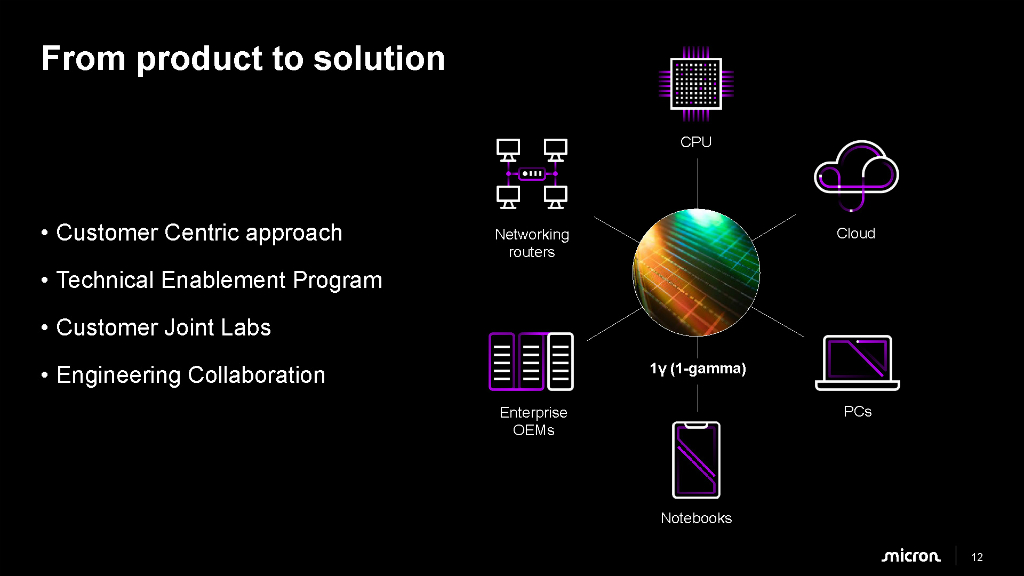 From product to solution

• Customer Centric approach
• Technical Enablement Program
• Customer Joint Labs
• Engineering Collaboration

CPU

Networking routers

Cloud

1γ (1-gamma)

Enterprise OEMs

PCs

Notebooks

micron

12